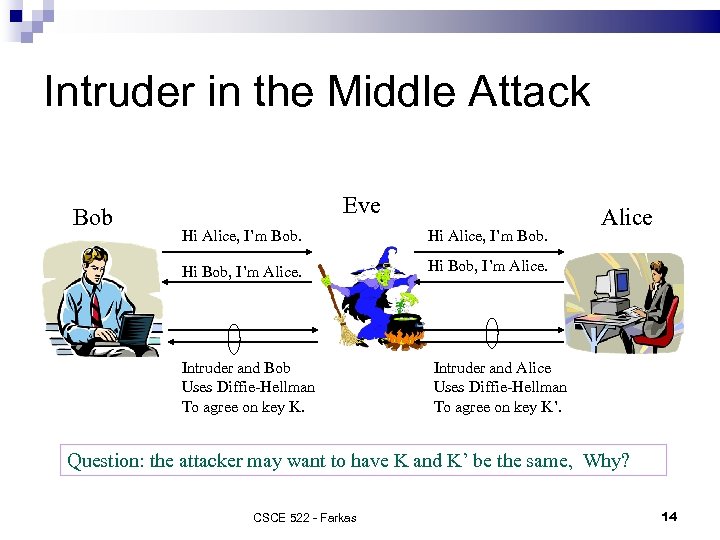 Intruder in the Middle Attack

Bob

Eve

Alice

Hi Alice, I'm Bob.

Hi Bob, I'm Alice.

Hi Alice, I'm Bob.

Hi Bob, I'm Alice.

Intruder and Bob Uses Diffie-Hellman To agree on key K.

Intruder and Alice Uses Diffie-Hellman To agree on key K'.

Question: the attacker may want to have K and K' be the same, Why?

CSCE 522 - Farkas

14